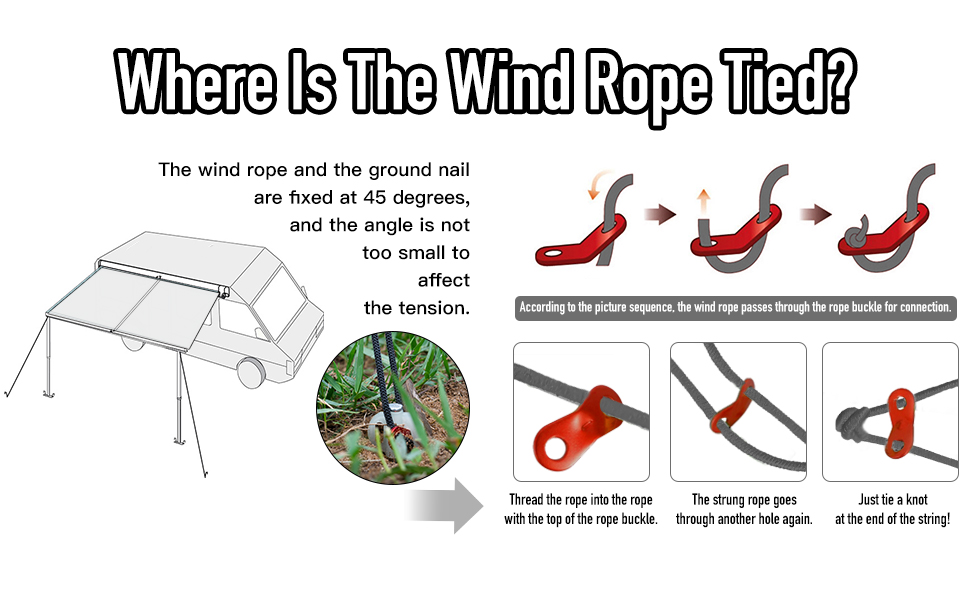 Where Is The Wind Rope Tied?

The wind rope and the ground nail are fixed at 45 degrees, and the angle is not too small to affect the tension.

According to the picture sequence, the wind rope passes through the rope buckle for connection.

Thread the rope into the rope with the top of the rope buckle.

The strung rope goes through another hole again.

Just tie a knot at the end of the string!